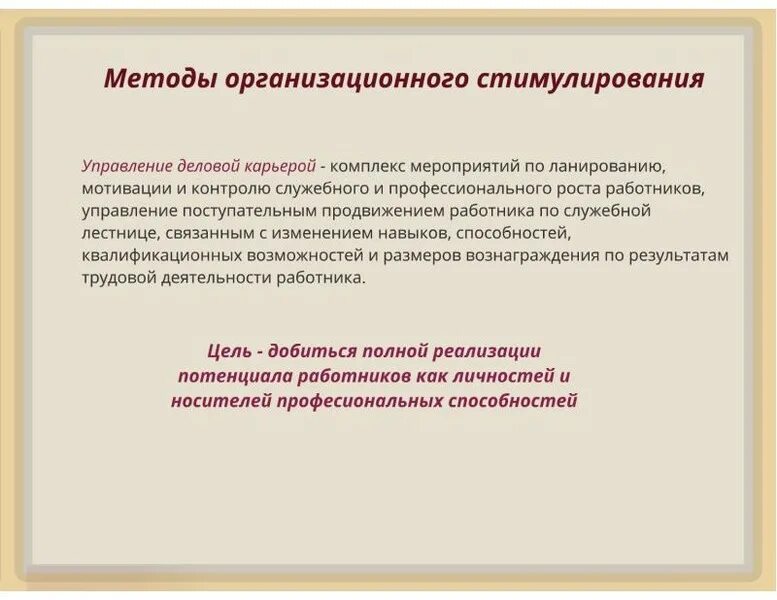 Методы организационного стимулирования

Управление деловой карьерой - комплекс мероприятий по ланированию, мотивации и контролю служебного и профессионального роста работников, управление поступательным продвижением работника по служебной лестнице, связанным с изменением навыков, способностей, квалификационных возможностей и размеров вознаграждения по результатам трудовой деятельности работника.

Цель - добиться полной реализации потенциала работников как личностей и носителей професиональных способностей